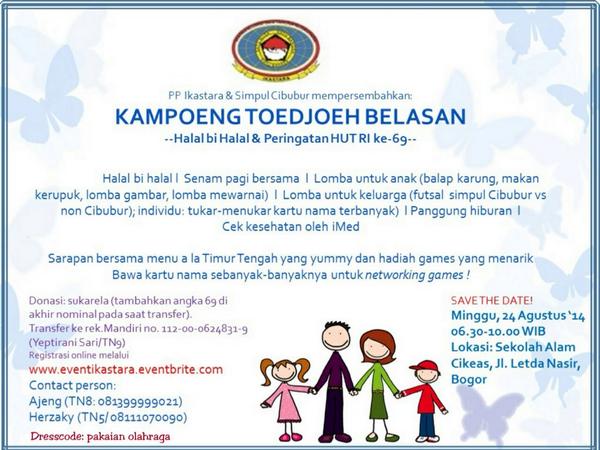 IKASTARA

PP Ikastara & Simpul Cibubur mempersembahkan:

KAMPOENG TOEDJOEH BELASAN

--Halal bi Halal & Peringatan HUT RI ke-69--

Halal bi halal l Senam pagi bersama l Lomba untuk anak (balap karung, makan kerupuk, lomba gambar, lomba mewarnai) l Lomba untuk keluarga (futsal simpul Cibubur vs non Cibubur); individu: tukar-menukar kartu nama terbanyak) l Panggung hiburan l Cek kesehatan oleh iMed

Sarapan bersama menu a la Timur Tengah yang yummy dan hadiah games yang menarik
Bawa kartu nama sebanyak-banyaknya untuk networking games !

Donasi: sukarela (tambahkan angka 69 di akhir nominal pada saat transfer).
Transfer ke rek.Mandiri no. 112-00-0624831-9 (Yeptirani Sari/TN9)
Registrasi online melalui
www.eventikastara.eventbrite.com
Contact person:
Ajeng (TN8: 081399999021)
Herzaky (TN5/ 08111070090)

Dresscode: pakaian olahraga

SAVE THE DATE!
Minggu, 24 Agustus '14
06.30-10.00 WIB
Lokasi: Sekolah Alam Cikeas, Jl. Letda Nasir, Bogor